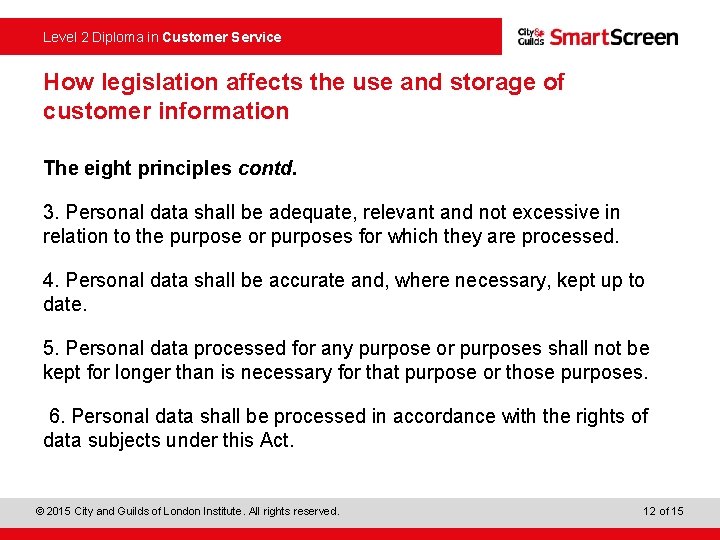 Level 2 Diploma in Customer Service

City & Guilds SmartScreen

How legislation affects the use and storage of customer information

The eight principles contd.

3. Personal data shall be adequate, relevant and not excessive in relation to the purpose or purposes for which they are processed.

4. Personal data shall be accurate and, where necessary, kept up to date.

5. Personal data processed for any purpose or purposes shall not be kept for longer than is necessary for that purpose or those purposes.

6. Personal data shall be processed in accordance with the rights of data subjects under this Act.

© 2015 City and Guilds of London Institute. All rights reserved.

12 of 15